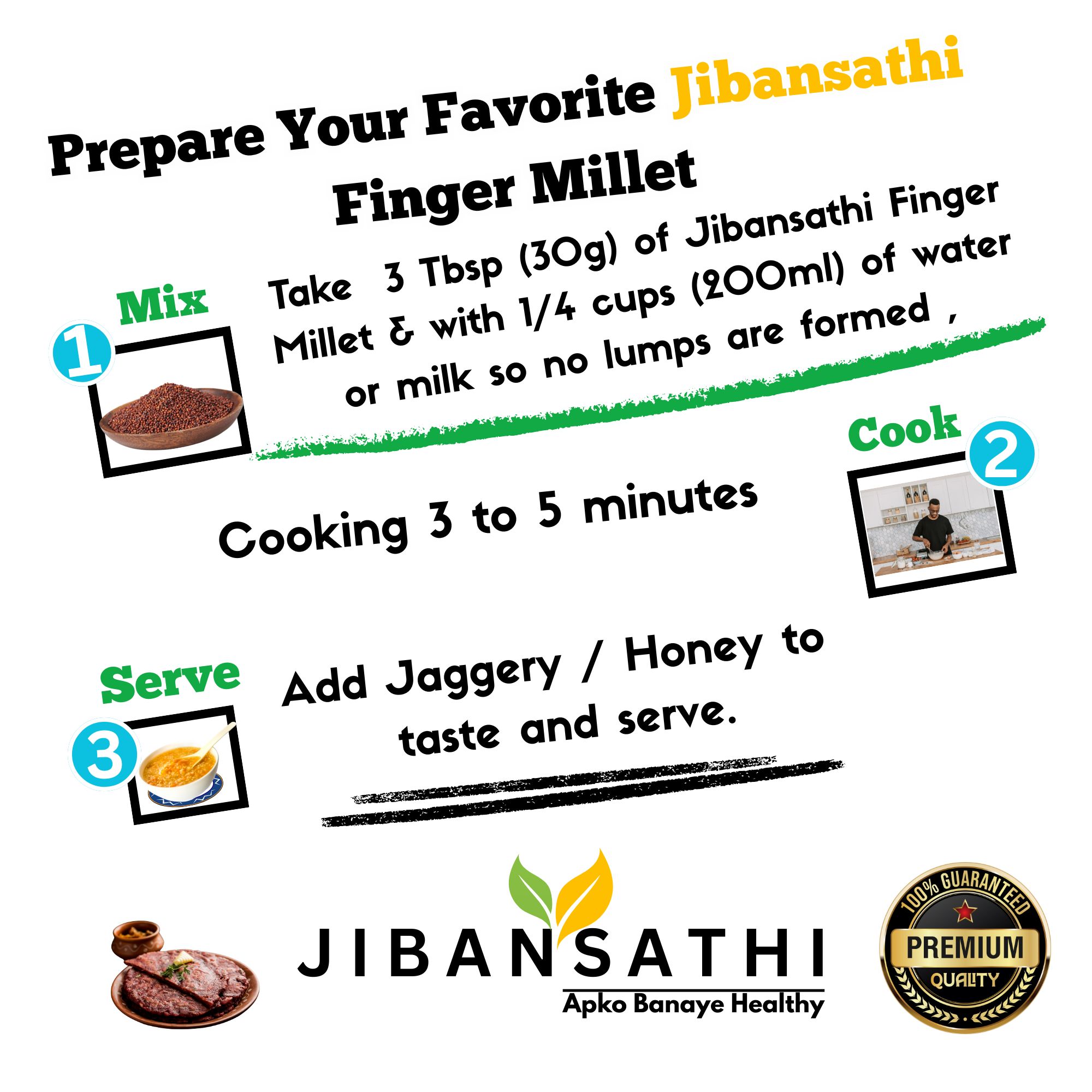 Prepare Your Favorite Jibansathi Finger Millet

Mix

1

Take 3 Tbsp (30g) of Jibansathi Finger Millet & with 1/4 cups (200ml) of water or milk so no lumps are formed ,

Cook

2

Cooking 3 to 5 minutes

Serve

3

Add Jaggery / Honey to taste and serve.

JIBANSATHI
Apko Banaye Healthy

100% GUARANTEED
PREMIUM
QUALITY